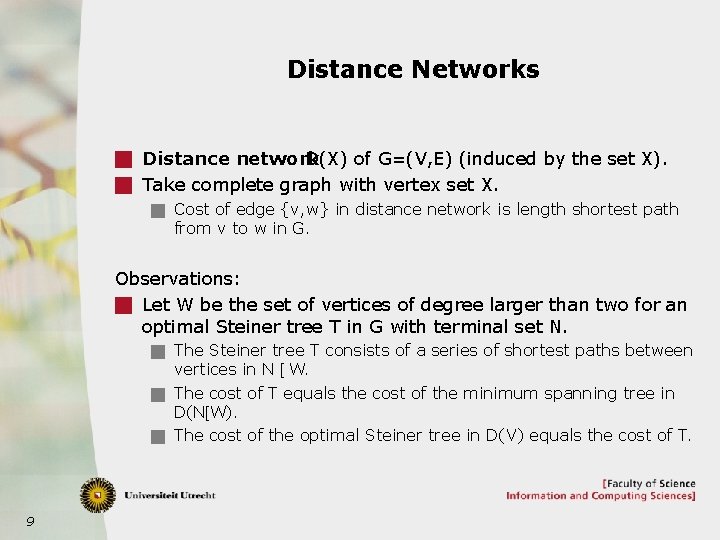 Distance Networks

Distance network D(X) of G=(V,E) (induced by the set X).

Take complete graph with vertex set X.

Cost of edge {v,w} in distance network is length shortest path from v to w in G.

Observations:

Let W be the set of vertices of degree larger than two for an optimal Steiner tree T in G with terminal set N.

The Steiner tree T consists of a series of shortest paths between vertices in N [ W.

The cost of T equals the cost of the minimum spanning tree in D(N[W).

The cost of the optimal Steiner tree in D(V) equals the cost of T.

Universiteit Utrecht

[Faculty of Science
Information and Computing Sciences]

9